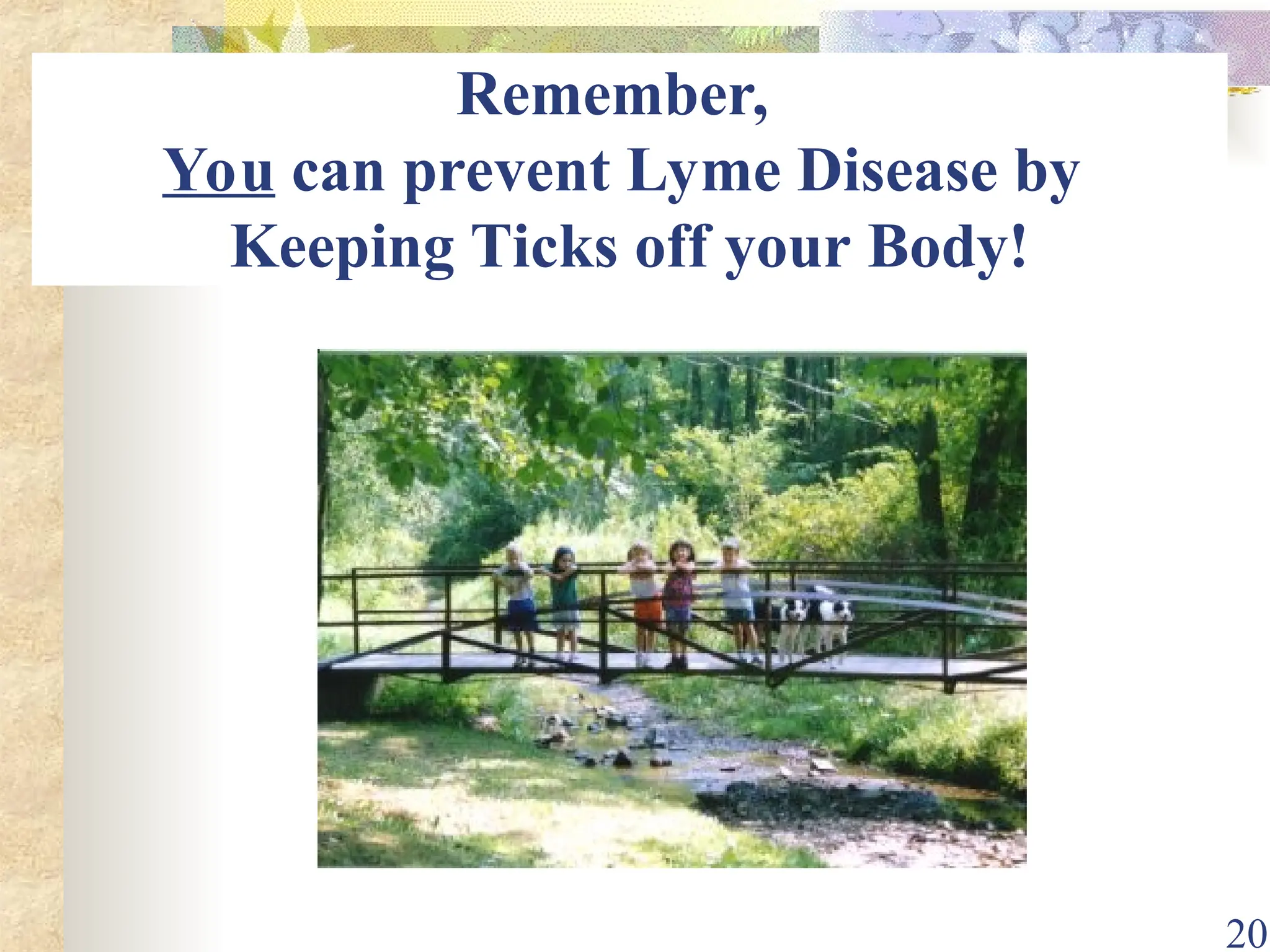 Remember,
You can prevent Lyme Disease by Keeping Ticks off your Body!

20